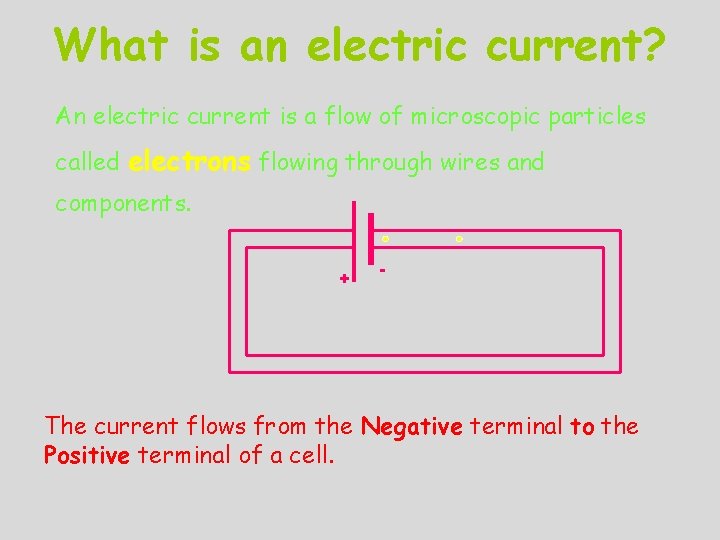 What is an electric current?

An electric current is a flow of microscopic particles called electrons flowing through wires and components.

+

-

The current flows from the Negative terminal to the Positive terminal of a cell.